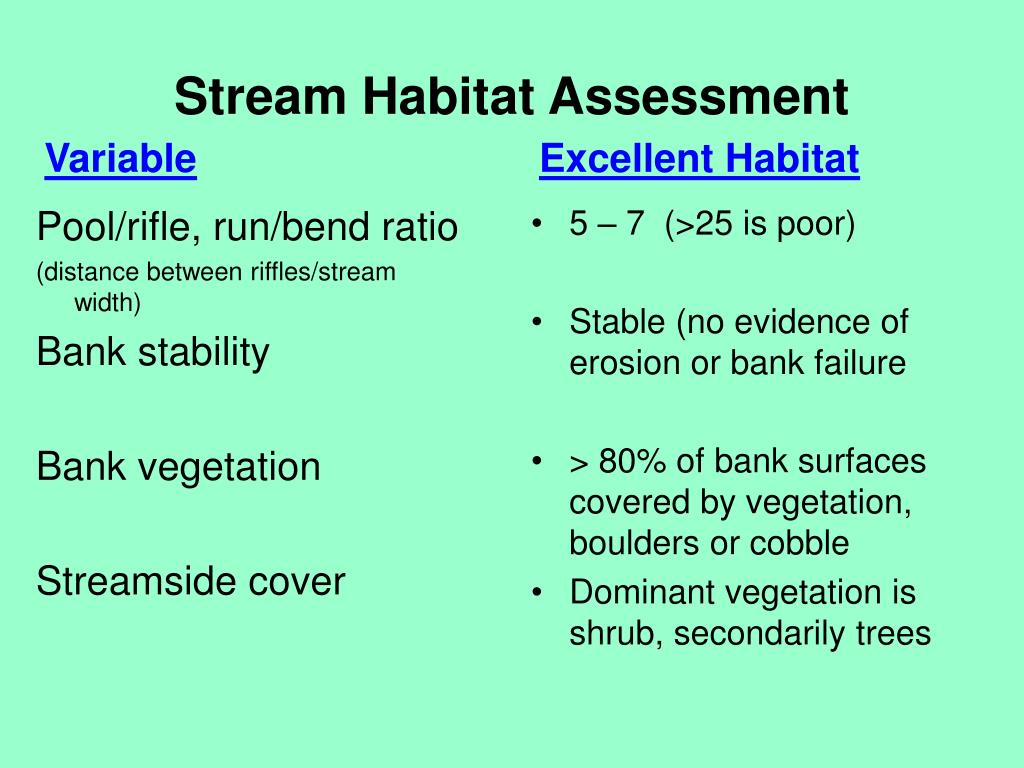 Stream Habitat Assessment

Variable

Pool/rifle, run/bend ratio
(distance between riffles/stream width)

Bank stability

Bank vegetation

Streamside cover

Excellent Habitat

• 5 – 7 (>25 is poor)

• Stable (no evidence of erosion or bank failure

• > 80% of bank surfaces covered by vegetation, boulders or cobble

• Dominant vegetation is shrub, secondarily trees